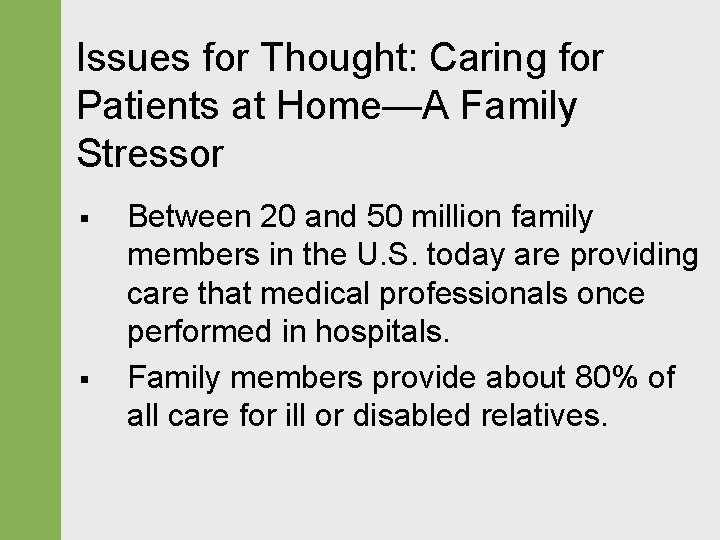 Issues for Thought: Caring for Patients at Home—A Family Stressor

▪ Between 20 and 50 million family members in the U.S. today are providing care that medical professionals once performed in hospitals.

▪ Family members provide about 80% of all care for ill or disabled relatives.